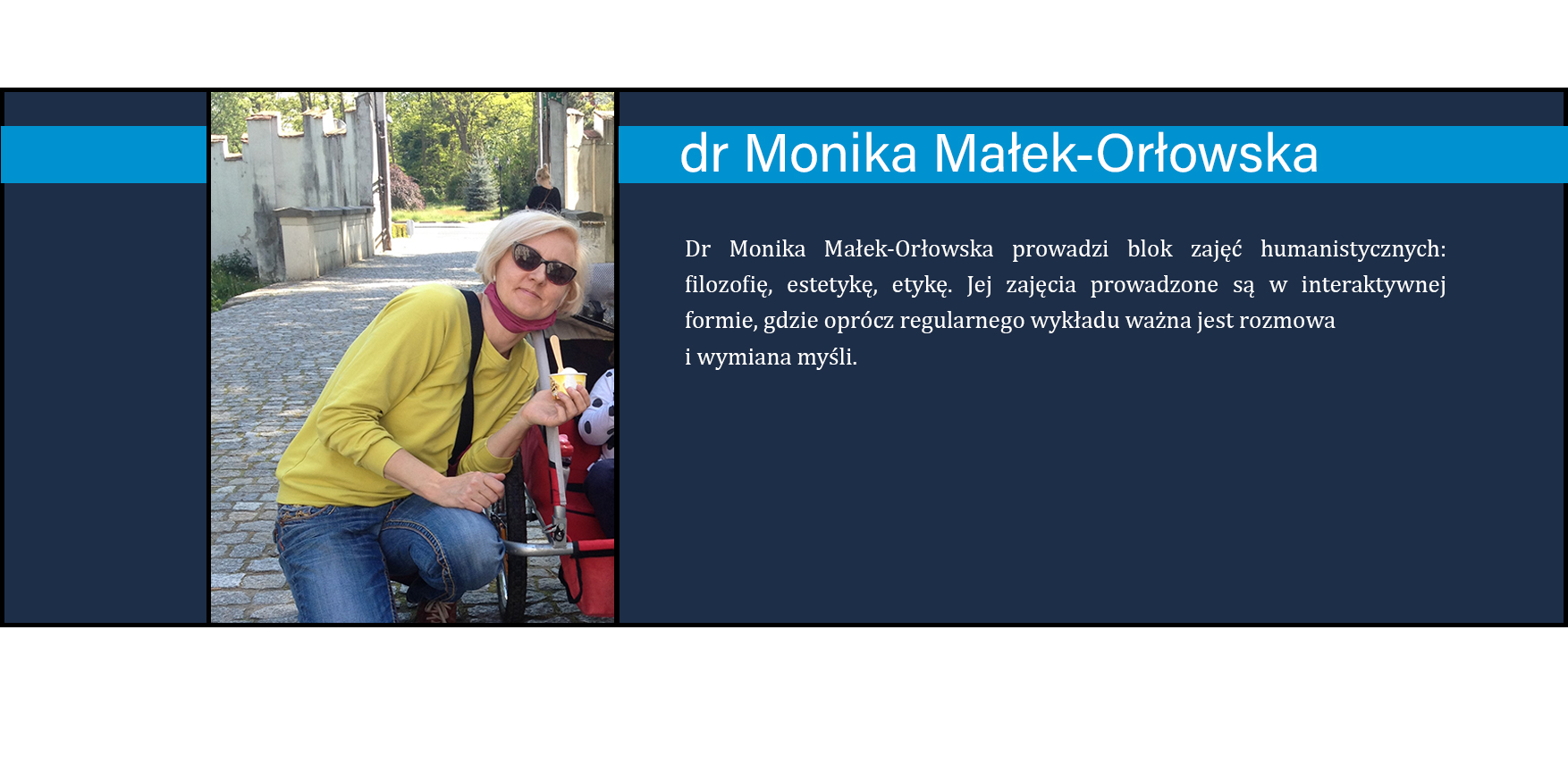 dr Monika Małek-Orłowska

Dr Monika Małek-Orłowska prowadzi blok zajęć humanistycznych: filozofię, estetykę, etykę. Jej zajęcia prowadzone są w interaktywnej formie, gdzie oprócz regularnego wykładu ważna jest rozmowa
i wymiana myśli.